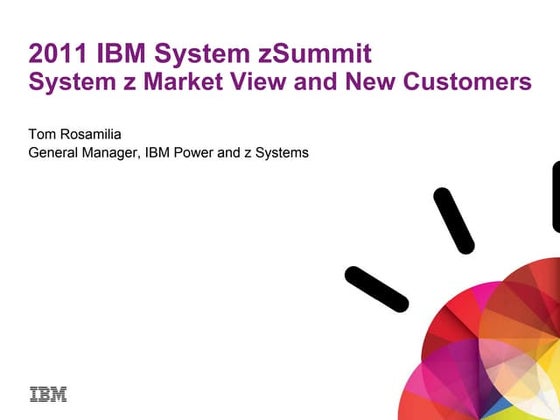 2011 IBM System zSummit
System z Market View and New Customers

Tom Rosamilia
General Manager, IBM Power and z Systems

IBM